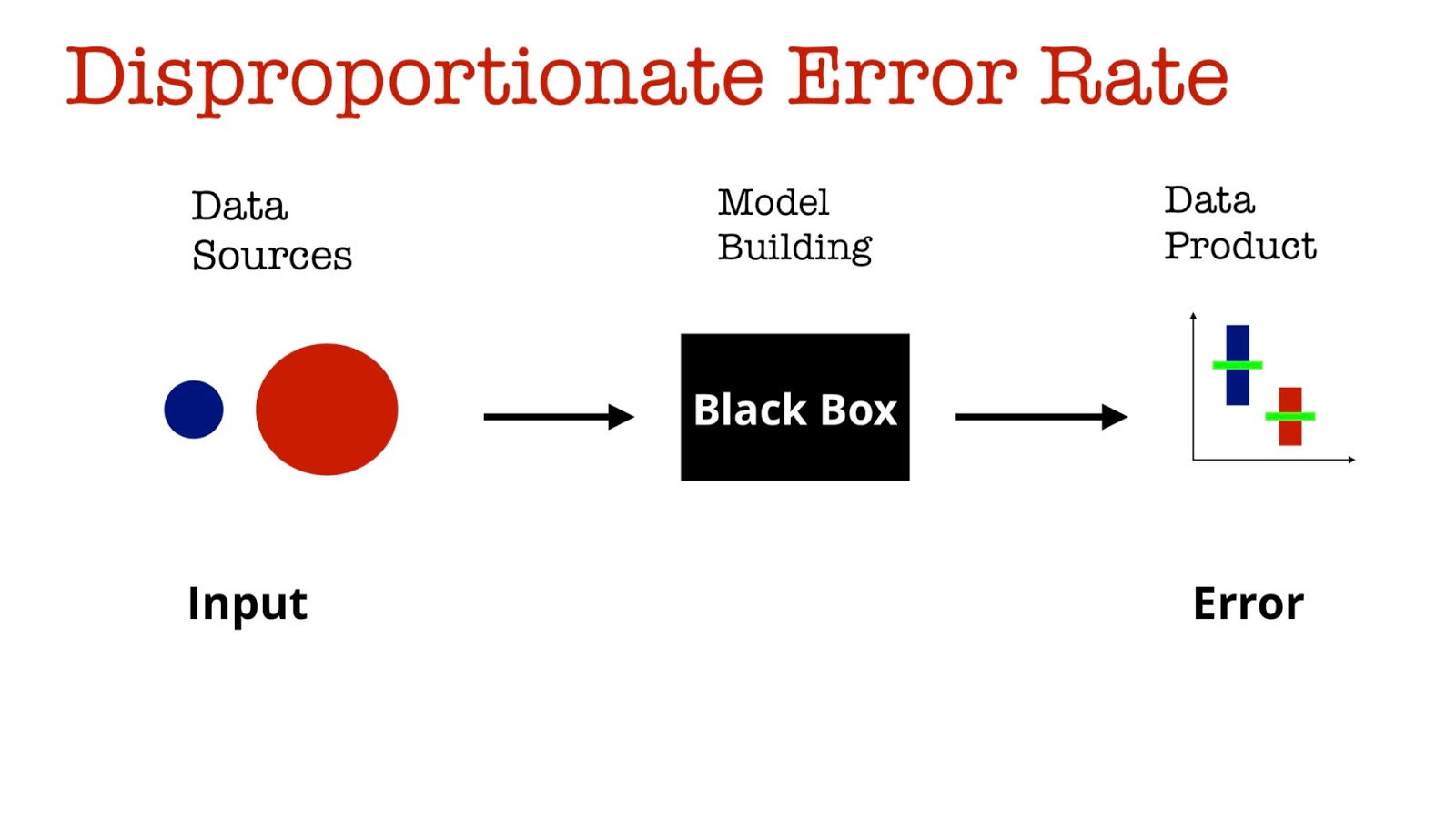 Disproportionate Error Rate

Data Sources

Model Building

Data Product

Black Box

Input

Error